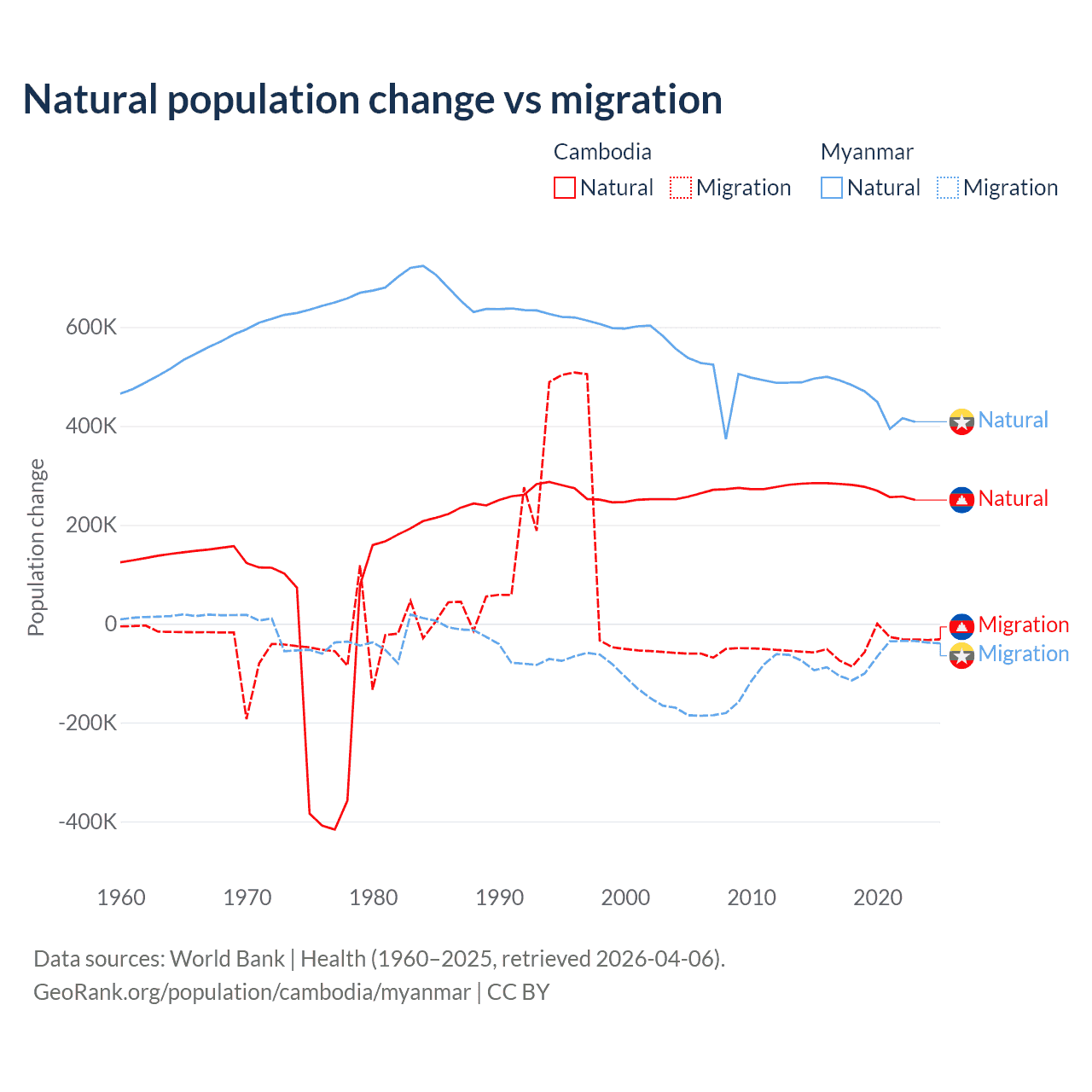 Natural population change vs migration

Cambodia
Natural
Migration

Myanmar
Natural
Migration

Population change

600K
400K
200K
0
-200K
-400K

1960
1970
1980
1990
2000
2010
2020

Natural
Natural
Migration
Migration

Data sources: World Bank | Health (1960–2025, retrieved 2026-04-06).
GeoRank.org/population/cambodia/myanmar | CC BY